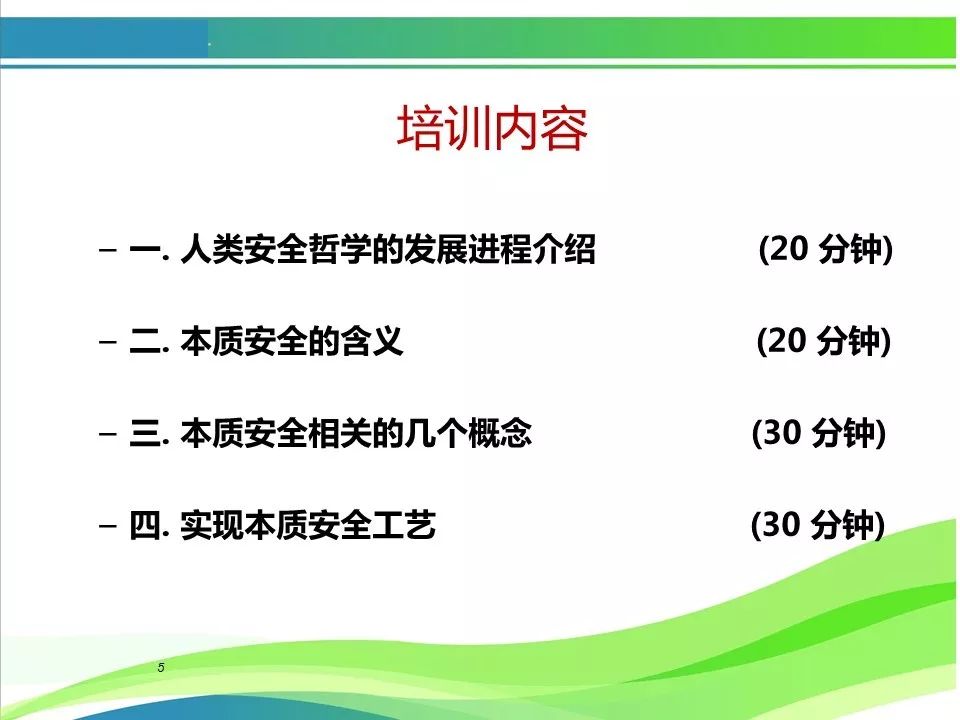 培训内容

– 一. 人类安全哲学的发展进程介绍 (20 分钟)

– 二. 本质安全的含义 (20 分钟)

– 三. 本质安全相关的几个概念 (30 分钟)

– 四. 实现本质安全工艺 (30 分钟)

5